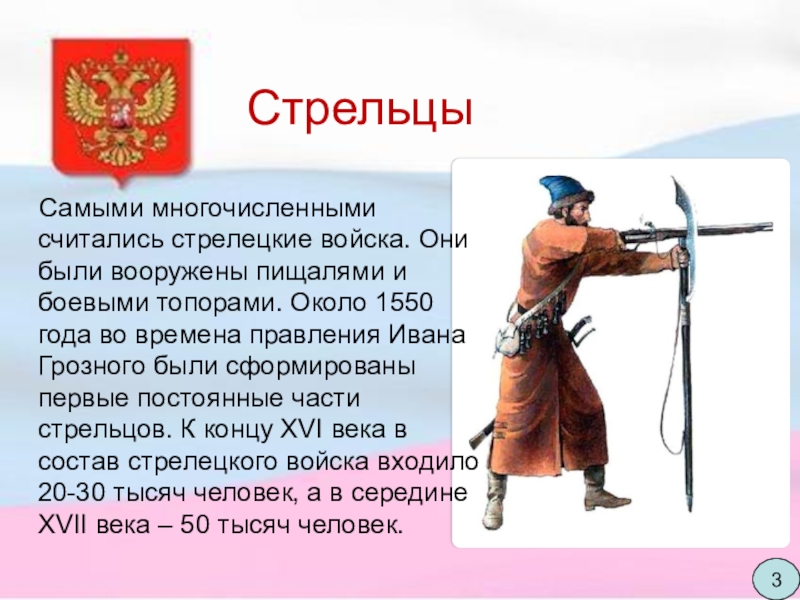 Стрельцы

Самыми многочисленными считались стрелецкие войска. Они были вооружены пищалями и боевыми топорами. Около 1550 года во времена правления Ивана Грозного были сформированы первые постоянные части стрельцов. К концу XVI века в состав стрелецкого войска входило 20-30 тысяч человек, а в середине XVII века – 50 тысяч человек.

3